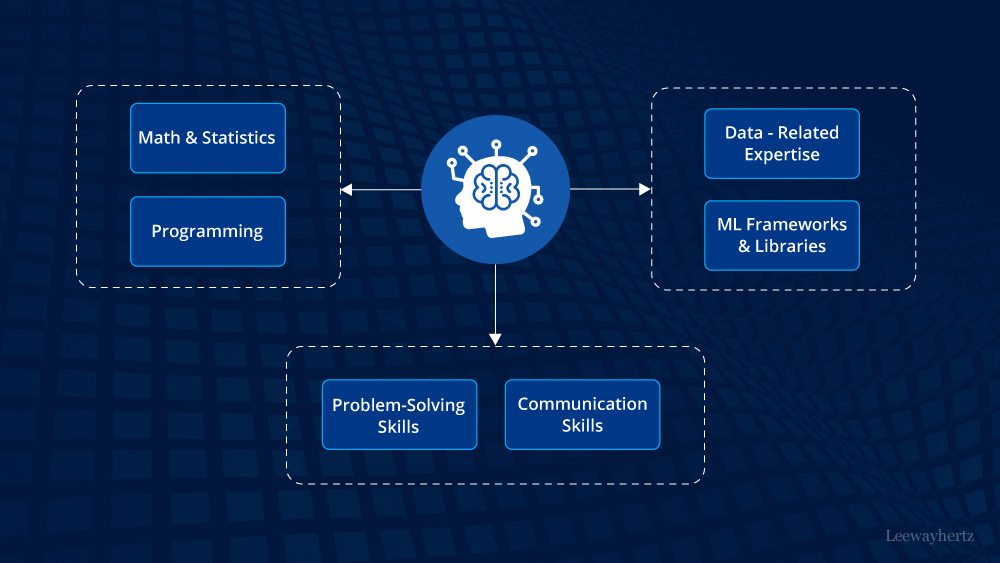 Math & Statistics

Programming

Data - Related Expertise

ML Frameworks & Libraries

Problem-Solving Skills

Communication Skills

Leewayhertz